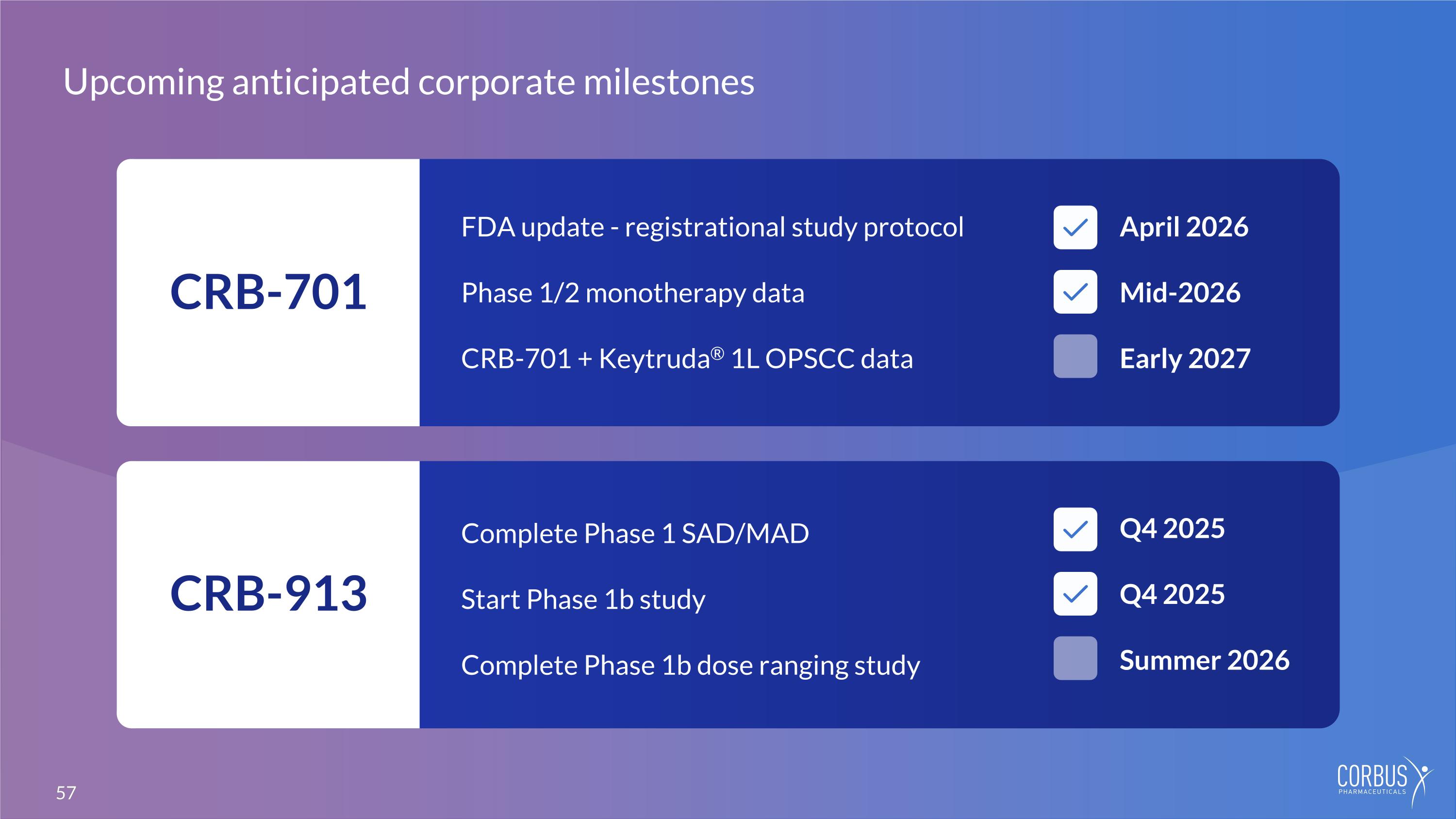 Upcoming anticipated corporate milestones

CRB-701

FDA update - registrational study protocol April 2026

Phase 1/2 monotherapy data Mid-2026

CRB-701 + Keytruda® 1L OPSCC data Early 2027

CRB-913

Complete Phase 1 SAD/MAD Q4 2025

Start Phase 1b study Q4 2025

Complete Phase 1b dose ranging study Summer 2026

57

CORBUS PHARMACEUTICALS